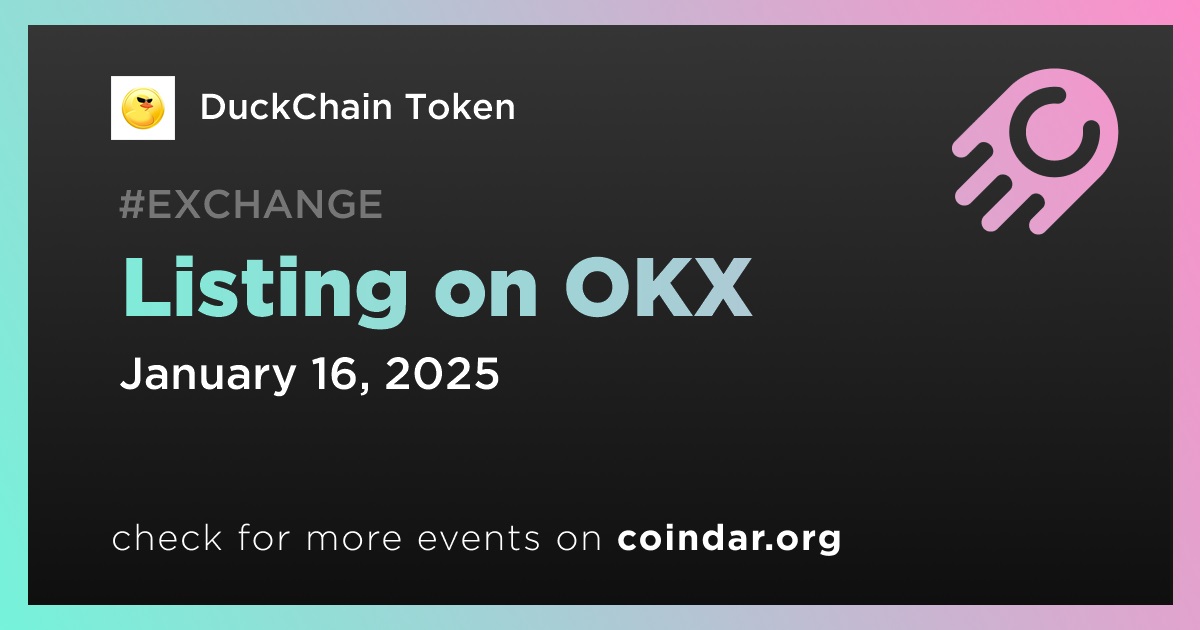 DuckChain Token

#EXCHANGE

Listing on OKX

January 16, 2025

check for more events on coindar.org